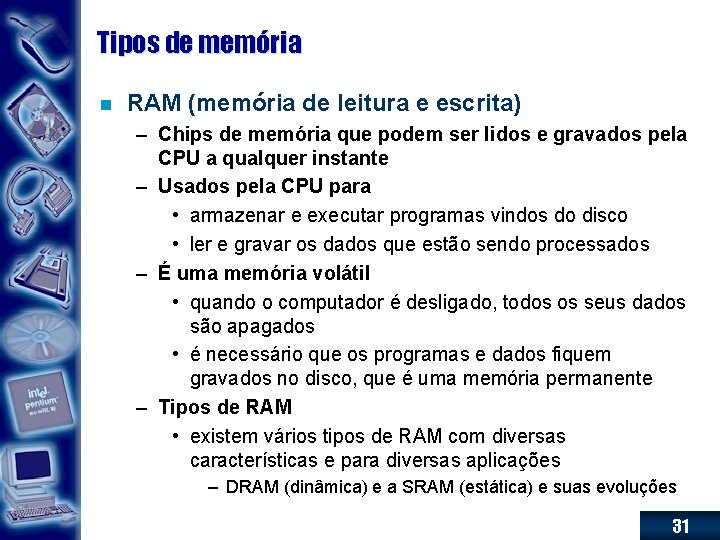 Tipos de memória

RAM (memória de leitura e escrita)

– Chips de memória que podem ser lidos e gravados pela CPU a qualquer instante

– Usados pela CPU para

• armazenar e executar programas vindos do disco

• ler e gravar os dados que estão sendo processados

– É uma memória volátil

• quando o computador é desligado, todos os seus dados são apagados

• é necessário que os programas e dados fiquem gravados no disco, que é uma memória permanente

– Tipos de RAM

• existem vários tipos de RAM com diversas características e para diversas aplicações

– DRAM (dinâmica) e a SRAM (estática) e suas evoluções

intel pentium

31